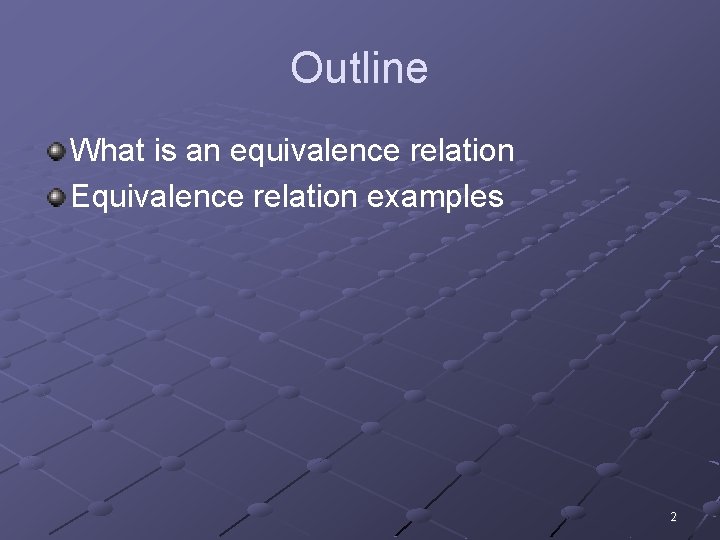 Outline

What is an equivalence relation
Equivalence relation examples

2